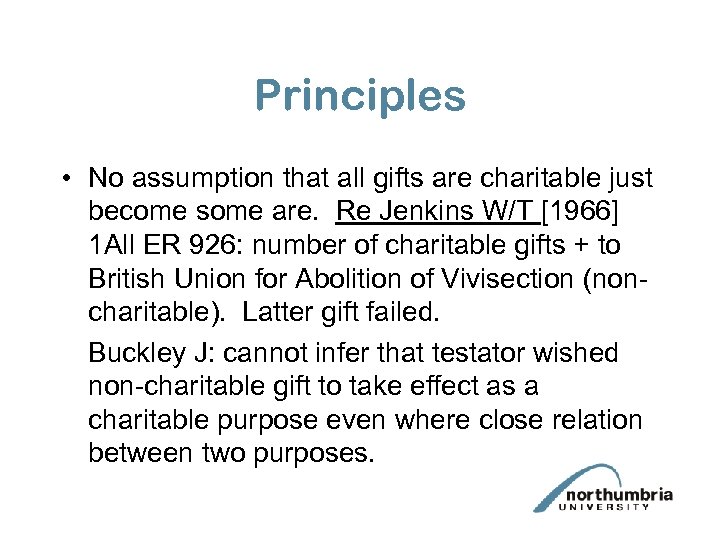 Principles

• No assumption that all gifts are charitable just become some are. Re Jenkins W/T [1966] 1All ER 926: number of charitable gifts + to British Union for Abolition of Vivisection (non-charitable). Latter gift failed.

Buckley J: cannot infer that testator wished non-charitable gift to take effect as a charitable purpose even where close relation between two purposes.

northumbria UNIVERSITY